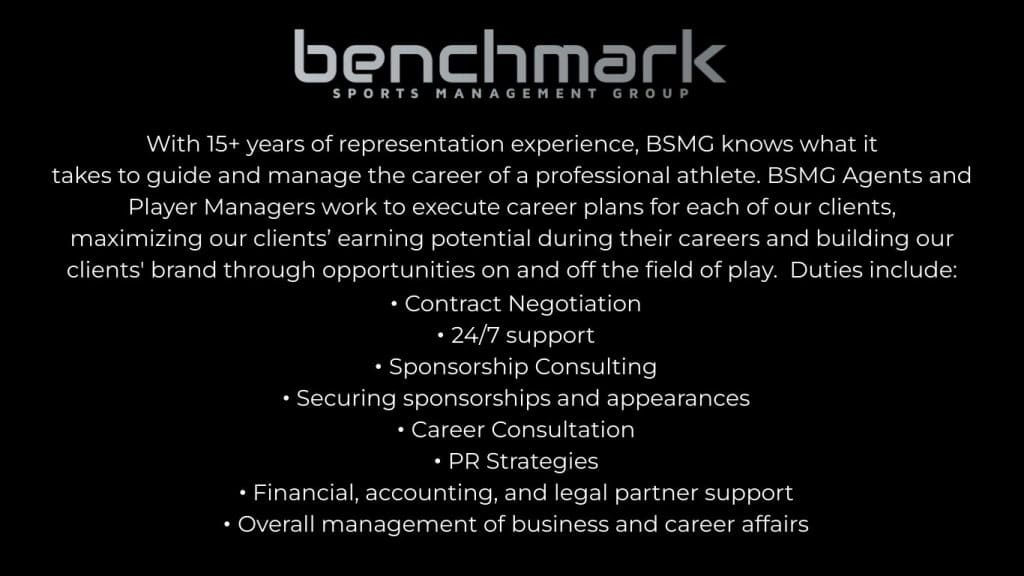 benchmark
SPORTS MANAGEMENT GROUP

With 15+ years of representation experience, BSMG knows what it takes to guide and manage the career of a professional athlete. BSMG Agents and Player Managers work to execute career plans for each of our clients, maximizing our clients' earning potential during their careers and building our clients' brand through opportunities on and off the field of play. Duties include:

• Contract Negotiation
• 24/7 support
• Sponsorship Consulting
• Securing sponsorships and appearances
• Career Consultation
• PR Strategies
• Financial, accounting, and legal partner support
• Overall management of business and career affairs